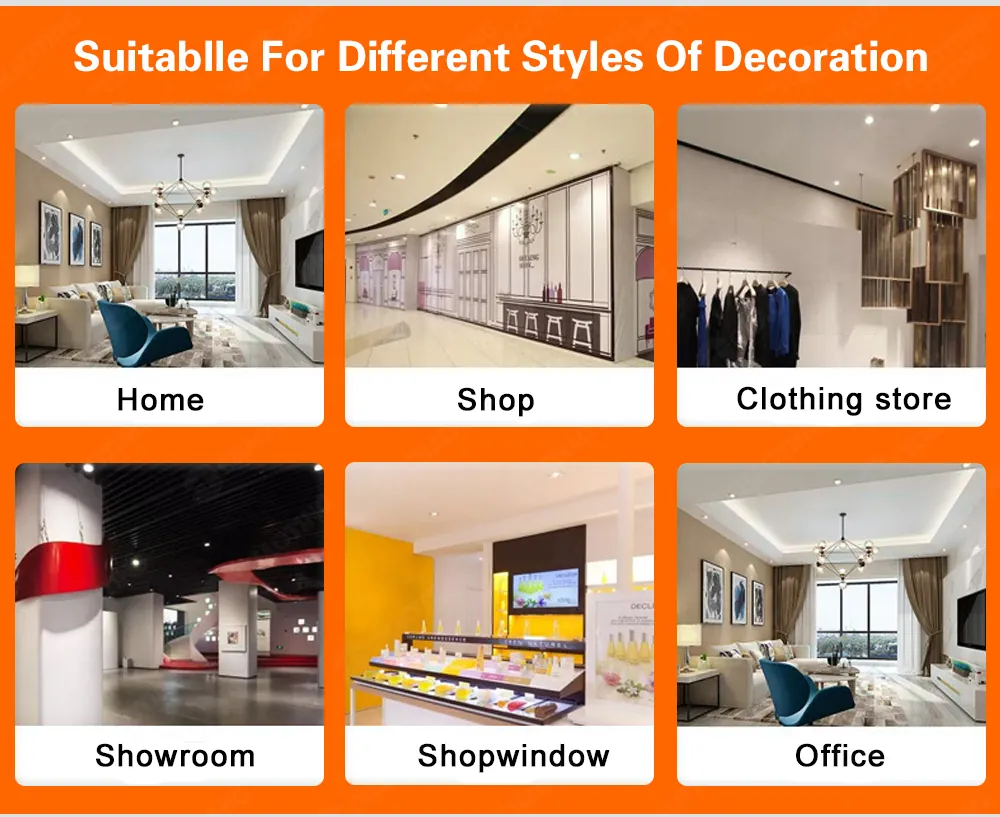 Suitablle For Different Styles Of Decoration

Home

Shop

Clothing store

Showroom

Shopwindow

Office